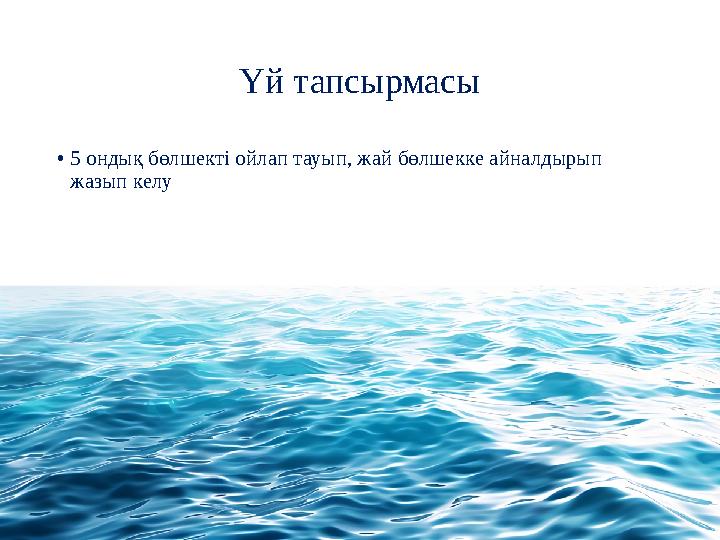 Үй тапсырмасы

• 5 ондық бөлшекті ойлап тауып, жай бөлшекке айналдырып жазып келу